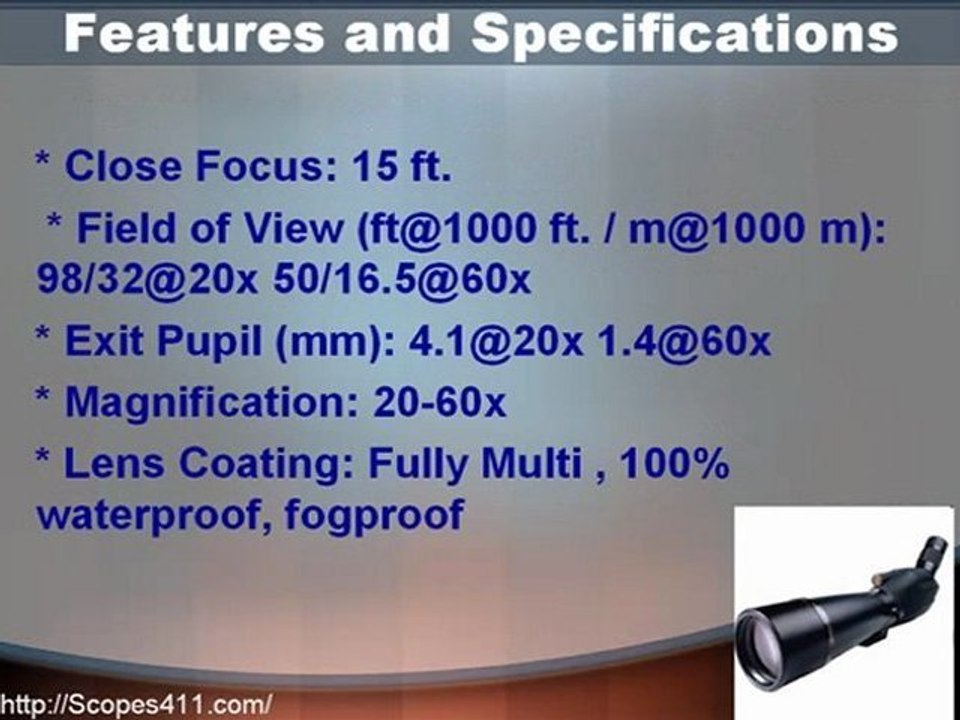 Features and Specifications

* Close Focus: 15 ft.

* Field of View (ft@1000 ft. / m@1000 m): 98/32@20x 50/16.5@60x

* Exit Pupil (mm): 4.1@20x 1.4@60x

* Magnification: 20-60x

* Lens Coating: Fully Multi , 100% waterproof, fogproof

http://Scopes411.com/